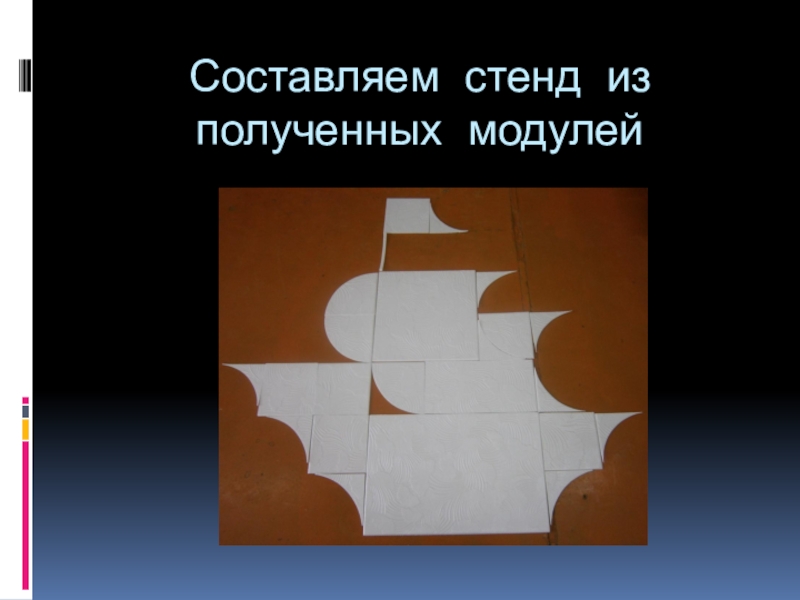 Составляем стенд из полученных модулей